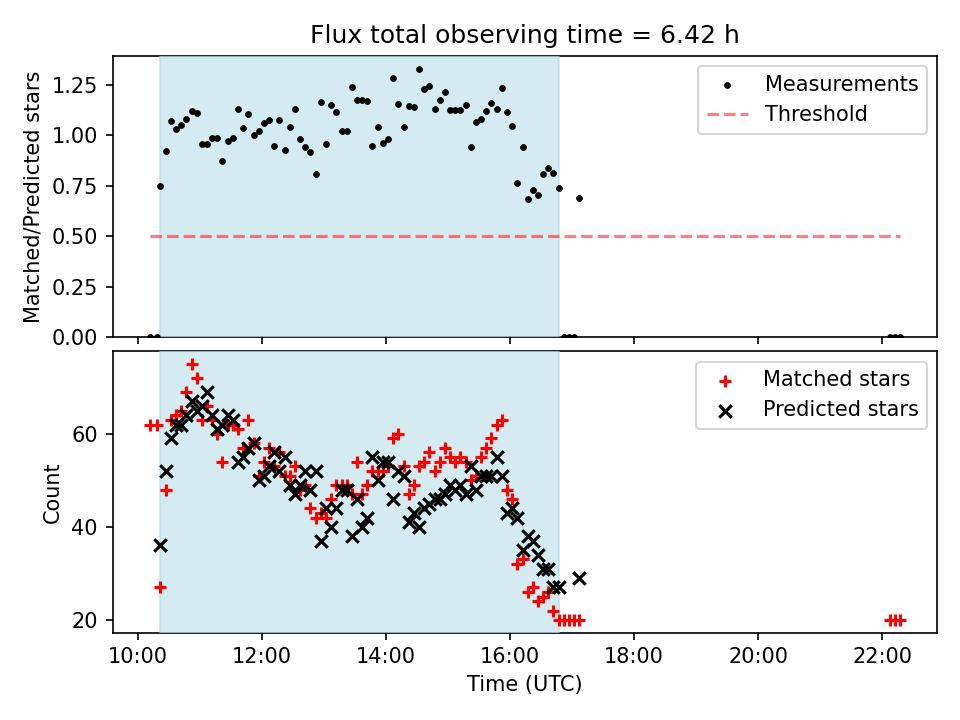 Flux total observing time = 6.42 h

Matched/Predicted stars

1.25
1.00
0.75
0.50
0.25
0.00

Measurements
Threshold

Count

60
40
20

Matched stars
Predicted stars

10:00
12:00
14:00
16:00
18:00
20:00
22:00

Time (UTC)